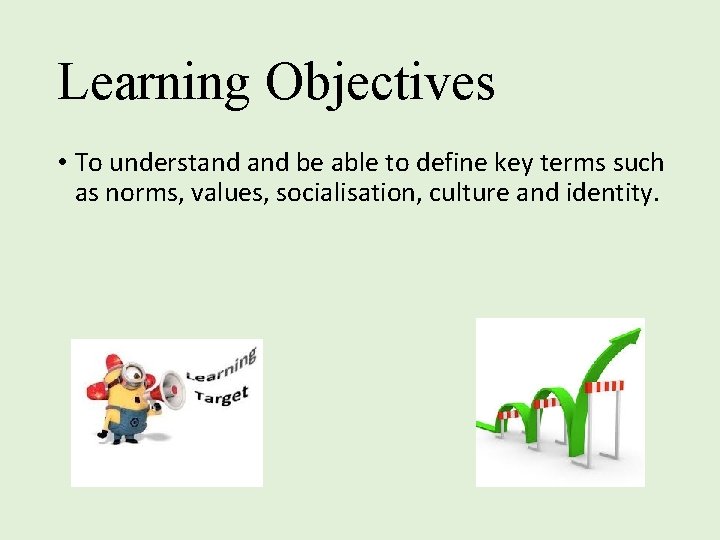 Learning Objectives

• To understand and be able to define key terms such as norms, values, socialisation, culture and identity.

Learning Target